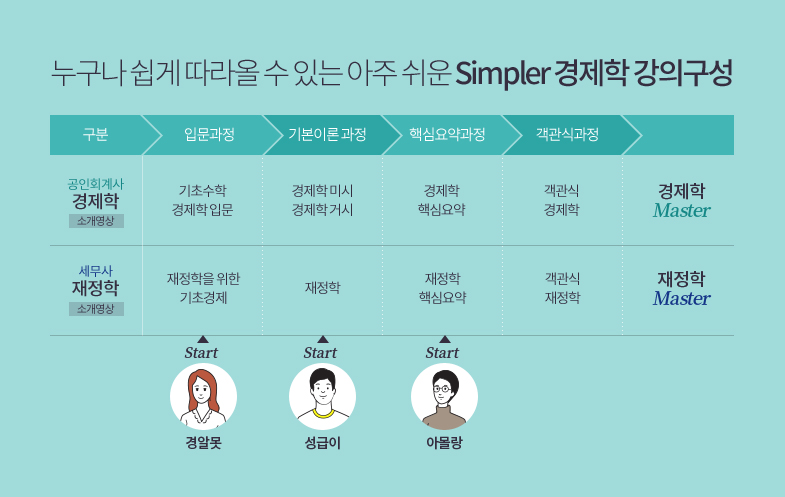 누구나 쉽게 따라올 수 있는 아주 쉬운 Simpler 경제학 강의구성

| 구분 | 입문과정 | 기본이론 과정 | 핵심요약과정 | 객관식과정 | |
|---|---|---|---|---|---|
| 공인회계사 경제학 소개영상 | 기초수학 경제학 입문 | 경제학 미시 경제학 거시 | 경제학 핵심요약 | 객관식 경제학 | 경제학 Master |
| 세무사 재정학 소개영상 | 재정학을 위한 기초경제 | 재정학 | 재정학 핵심요약 | 객관식 재정학 | 재정학 Master |

Start
경알못

Start
성급이

Start
아몰랑